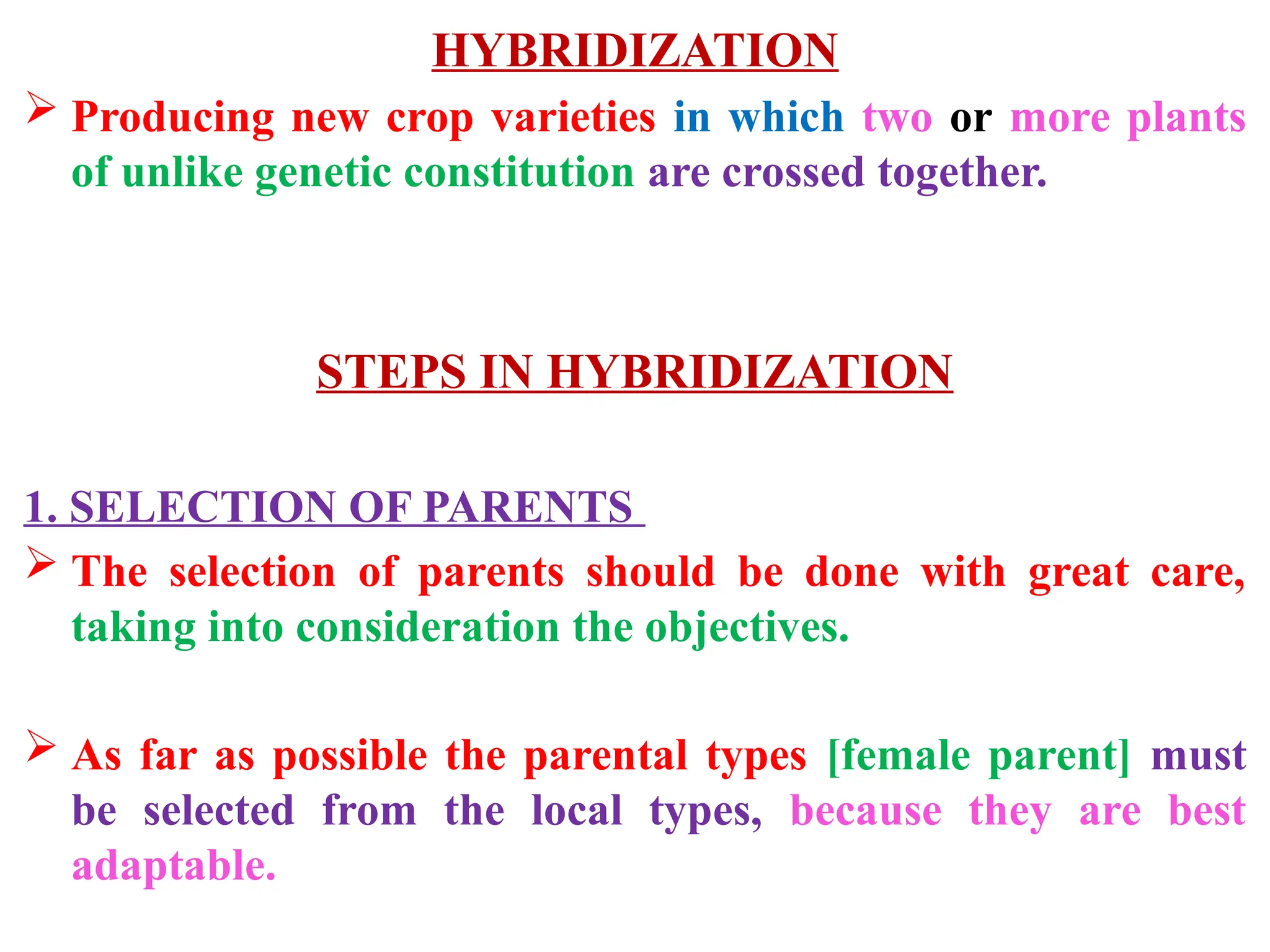 HYBRIDIZATION

➢ Producing new crop varieties in which two or more plants of unlike genetic constitution are crossed together.

STEPS IN HYBRIDIZATION

1. SELECTION OF PARENTS

➢ The selection of parents should be done with great care, taking into consideration the objectives.

➢ As far as possible the parental types [female parent] must be selected from the local types, because they are best adaptable.